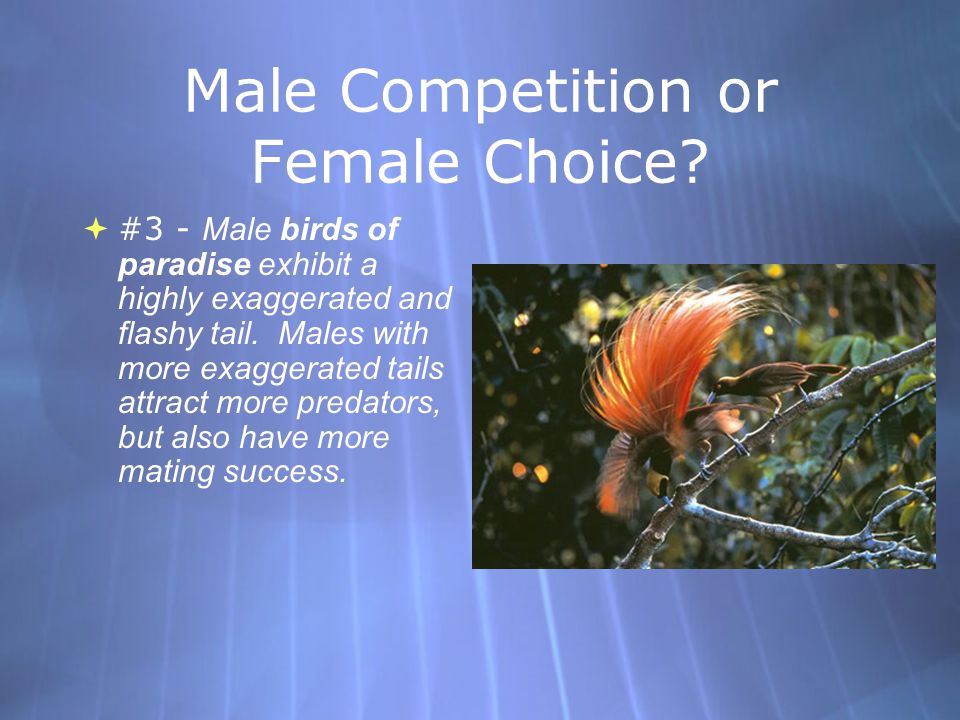 Male Competition or Female Choice?

#3 - Male birds of paradise exhibit a highly exaggerated and flashy tail. Males with more exaggerated tails attract more predators, but also have more mating success.